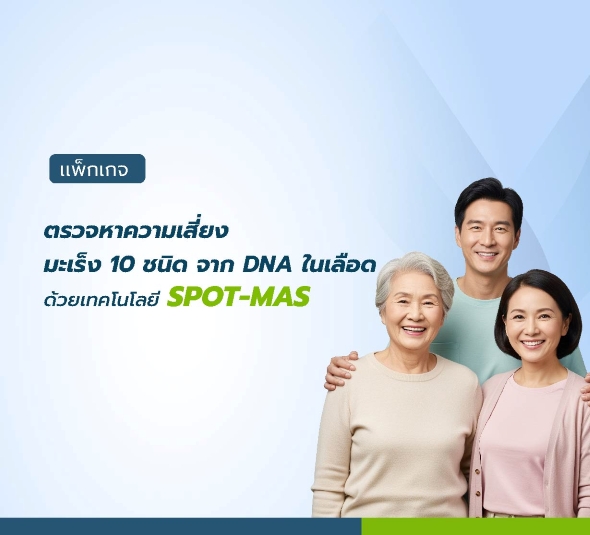 แพ็กเกจ

ตรวจหาความเสี่ยง
มะเร็ง 10 ชนิด จาก DNA ในเลือด
ด้วยเทคโนโลยี SPOT-MAS